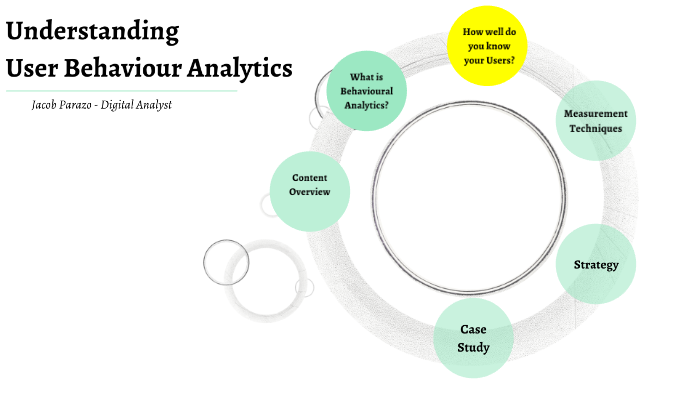 Understanding
User Behaviour Analytics

Jacob Parazo - Digital Analyst

Content Overview

What is Behavioural Analytics?

How well do you know your Users?

Measurement Techniques

Strategy

Case Study